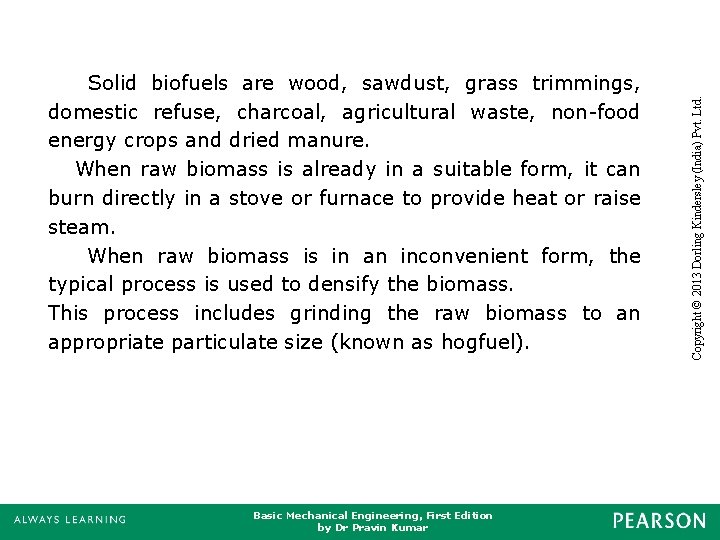 Solid biofuels are wood, sawdust, grass trimmings, domestic refuse, charcoal, agricultural waste, non-food energy crops and dried manure.

When raw biomass is already in a suitable form, it can burn directly in a stove or furnace to provide heat or raise steam.

When raw biomass is in an inconvenient form, the typical process is used to densify the biomass.
This process includes grinding the raw biomass to an appropriate particulate size (known as hogfuel).

Copyright © 2013 Dorling Kindersley (India) Pvt. Ltd.

ALWAYS LEARNING

Basic Mechanical Engineering, First Edition
by Dr Pravin Kumar

PEARSON